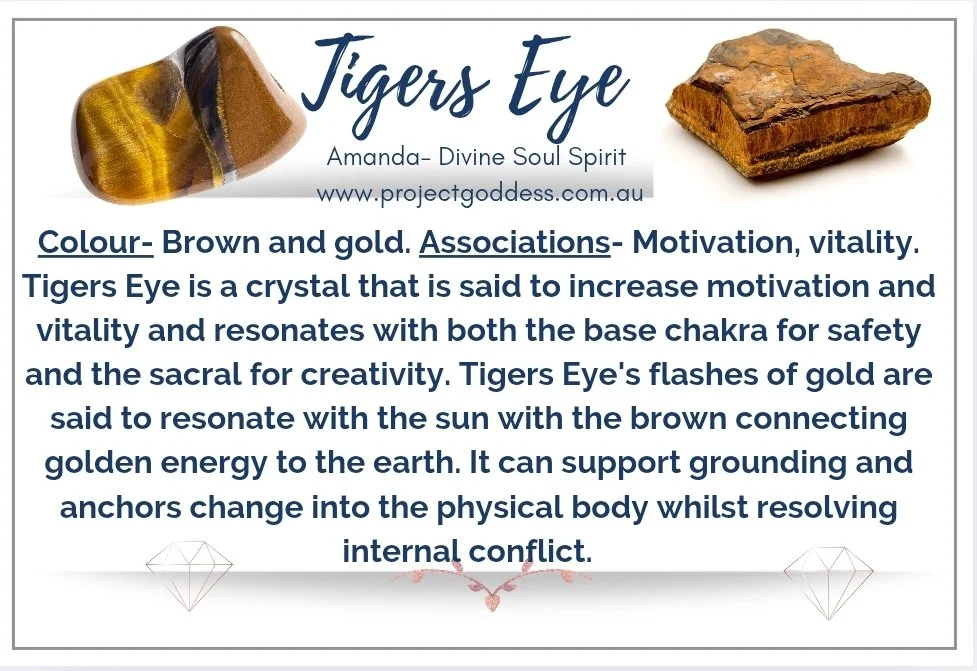 Tigers Eye

Amanda- Divine Soul Spirit
www.projectgoddess.com.au

Colour- Brown and gold. Associations- Motivation, vitality. Tigers Eye is a crystal that is said to increase motivation and vitality and resonates with both the base chakra for safety and the sacral for creativity. Tigers Eye's flashes of gold are said to resonate with the sun with the brown connecting golden energy to the earth. It can support grounding and anchors change into the physical body whilst resolving internal conflict.